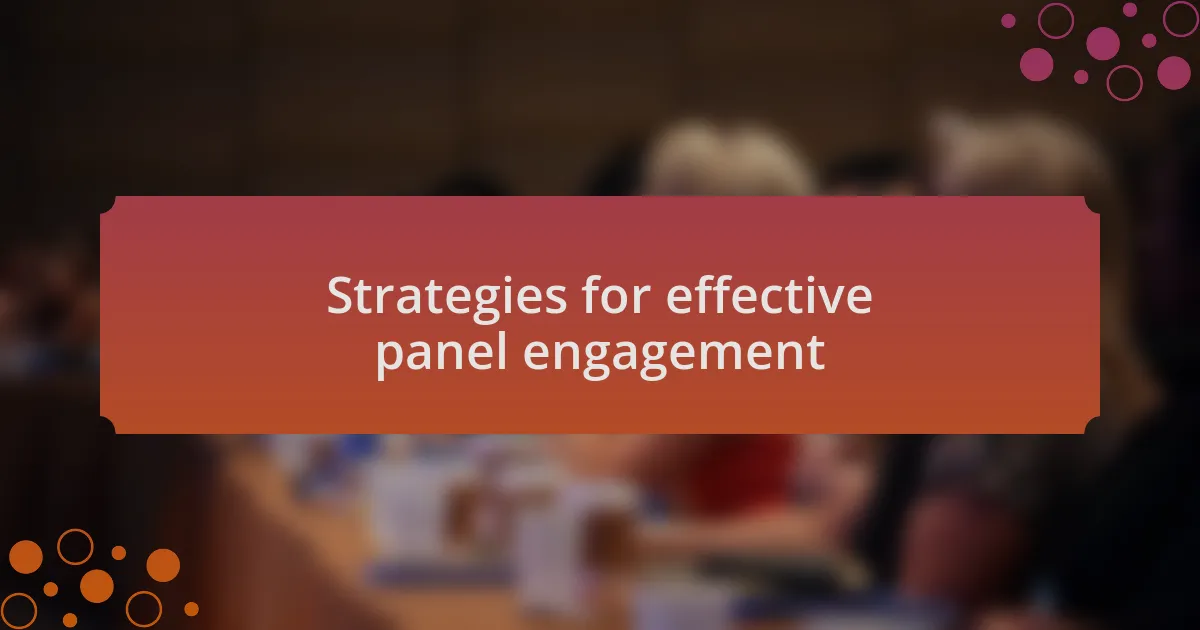 Strategies for effective panel engagement